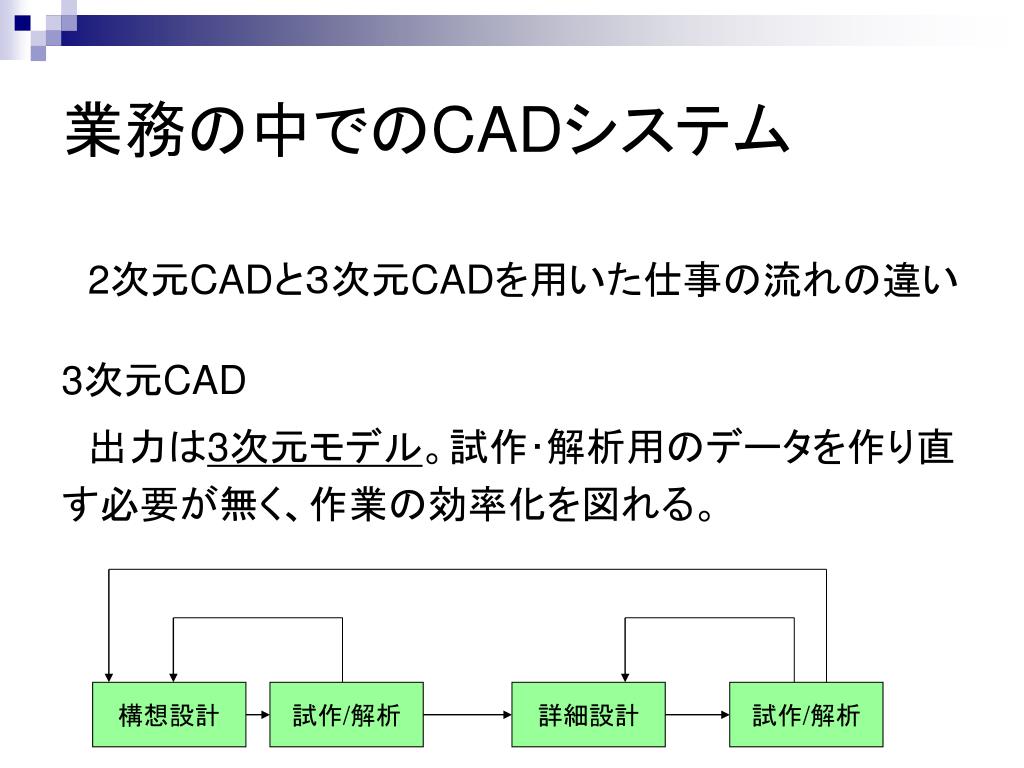 業務の中でのCADシステム

2次元CADと3次元CADを用いた仕事の流れの違い

3次元CAD

出力は3次元モデル。試作･解析用のデータを作り直す必要が無く、作業の効率化を図れる。

構想設計

試作/解析

詳細設計

試作/解析